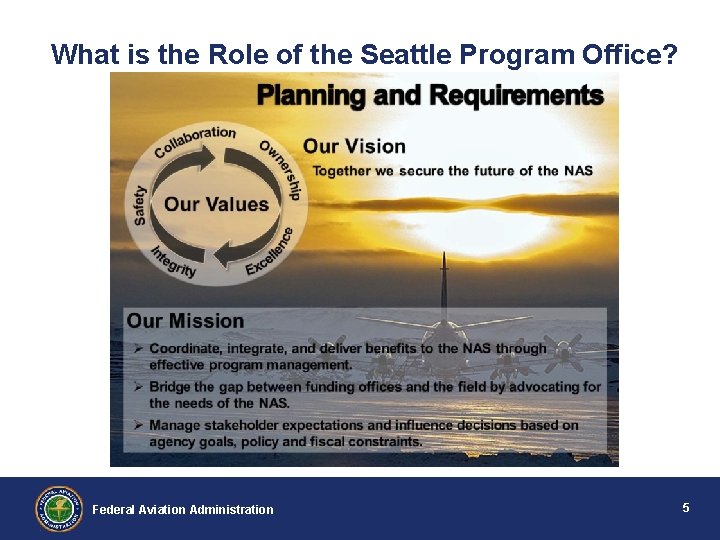 What is the Role of the Seattle Program Office?

Planning and Requirements

Collaboration
Ownership
Excellence
Integrity
Safety
Our Values

Our Vision
Together we secure the future of the NAS

Our Mission
➢ Coordinate, integrate, and deliver benefits to the NAS through effective program management.
➢ Bridge the gap between funding offices and the field by advocating for the needs of the NAS.
➢ Manage stakeholder expectations and influence decisions based on agency goals, policy and fiscal constraints.

FEDERAL AVIATION ADMINISTRATION

Federal Aviation Administration

5